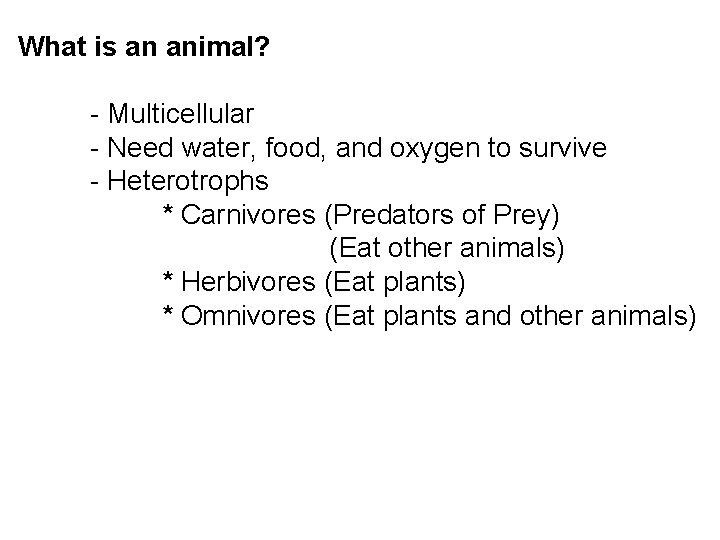 What is an animal?

- Multicellular
- Need water, food, and oxygen to survive
- Heterotrophs
* Carnivores (Predators of Prey)
(Eat other animals)
* Herbivores (Eat plants)
* Omnivores (Eat plants and other animals)